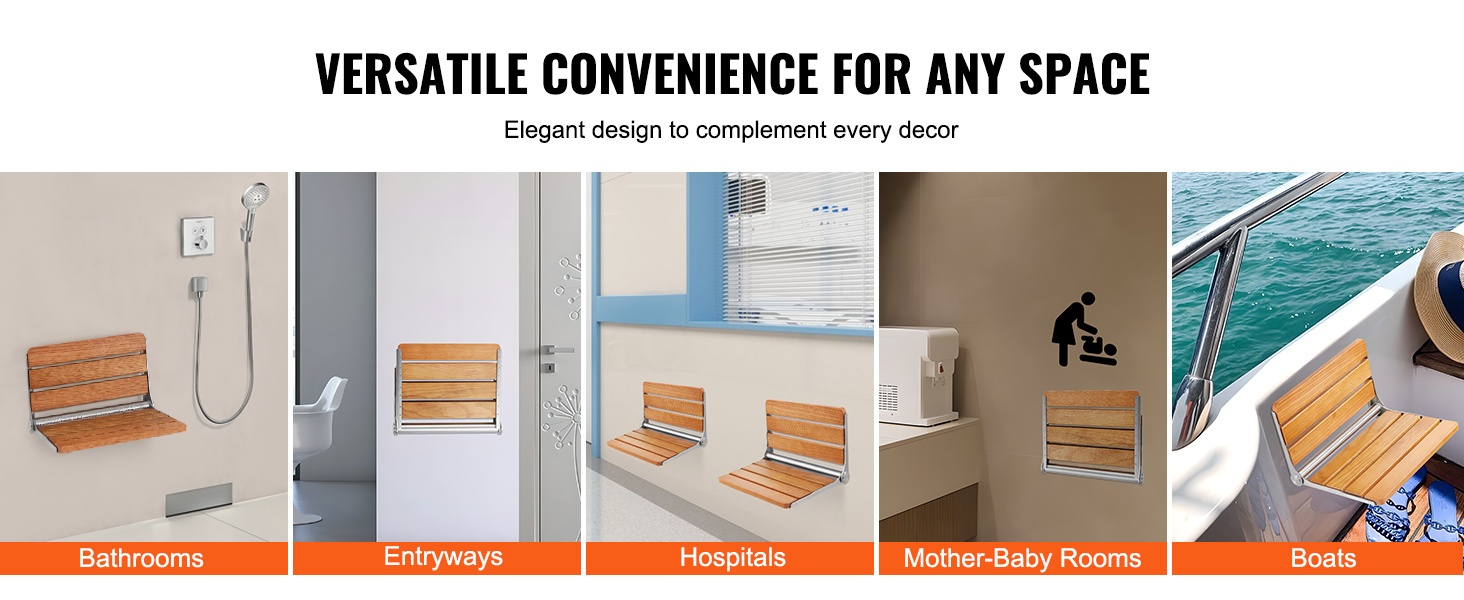 VERSATILE CONVENIENCE FOR ANY SPACE

Elegant design to complement every decor

Bathrooms

Entryways

Hospitals

Mother-Baby Rooms

Boats